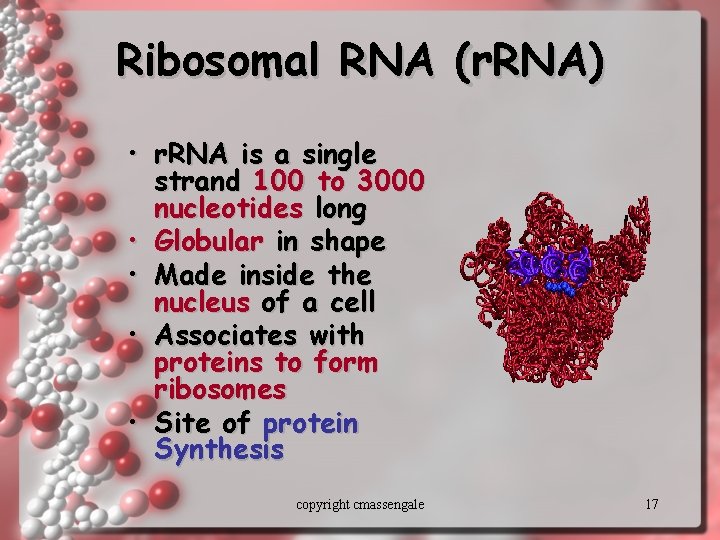 Ribosomal RNA (rRNA)

• rRNA is a single strand 100 to 3000 nucleotides long
• Globular in shape
• Made inside the nucleus of a cell
• Associates with proteins to form ribosomes
• Site of protein Synthesis

copyright cmassengale

17